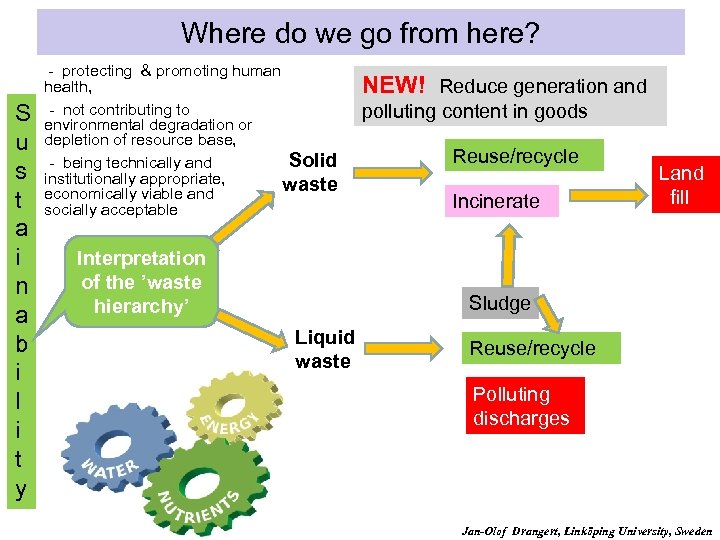 Where do we go from here?

Sustainability

- protecting & promoting human health,

- not contributing to environmental degradation or depletion of resource base,

- being technically and institutionally appropriate, economically viable and socially acceptable

NEW! Reduce generation and polluting content in goods

Interpretation of the 'waste hierarchy'

Solid waste

Reuse/recycle

Incinerate

Land fill

Sludge

Liquid waste

Reuse/recycle

Polluting discharges

ENERGY

WATER

NUTRIENTS

Jan-Olof Drangert, Linköping University, Sweden